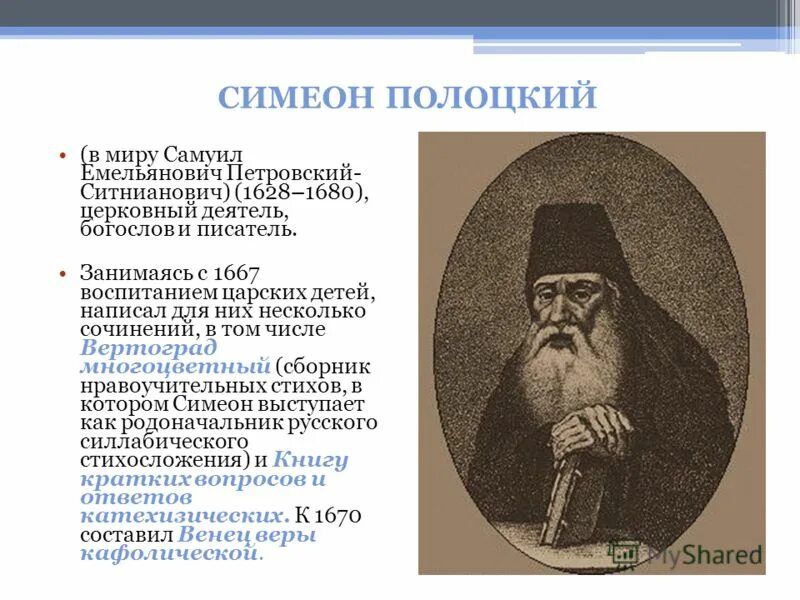 СИМЕОН ПОЛОЦКИЙ

• (в миру Самуил Емельянович Петровский-Ситнианович) (1628–1680), церковный деятель, богослов и писатель.

• Занимаясь с 1667 воспитанием царских детей, написал для них несколько сочинений, в том числе Вертоград многоцветный (сборник нравоучительных стихов, в котором Симеон выступает как родоначальник русского силлабического стихосложения) и Книгу кратких вопросов и ответов катехизических. К 1670 составил Венец веры кафолической.

MyShared